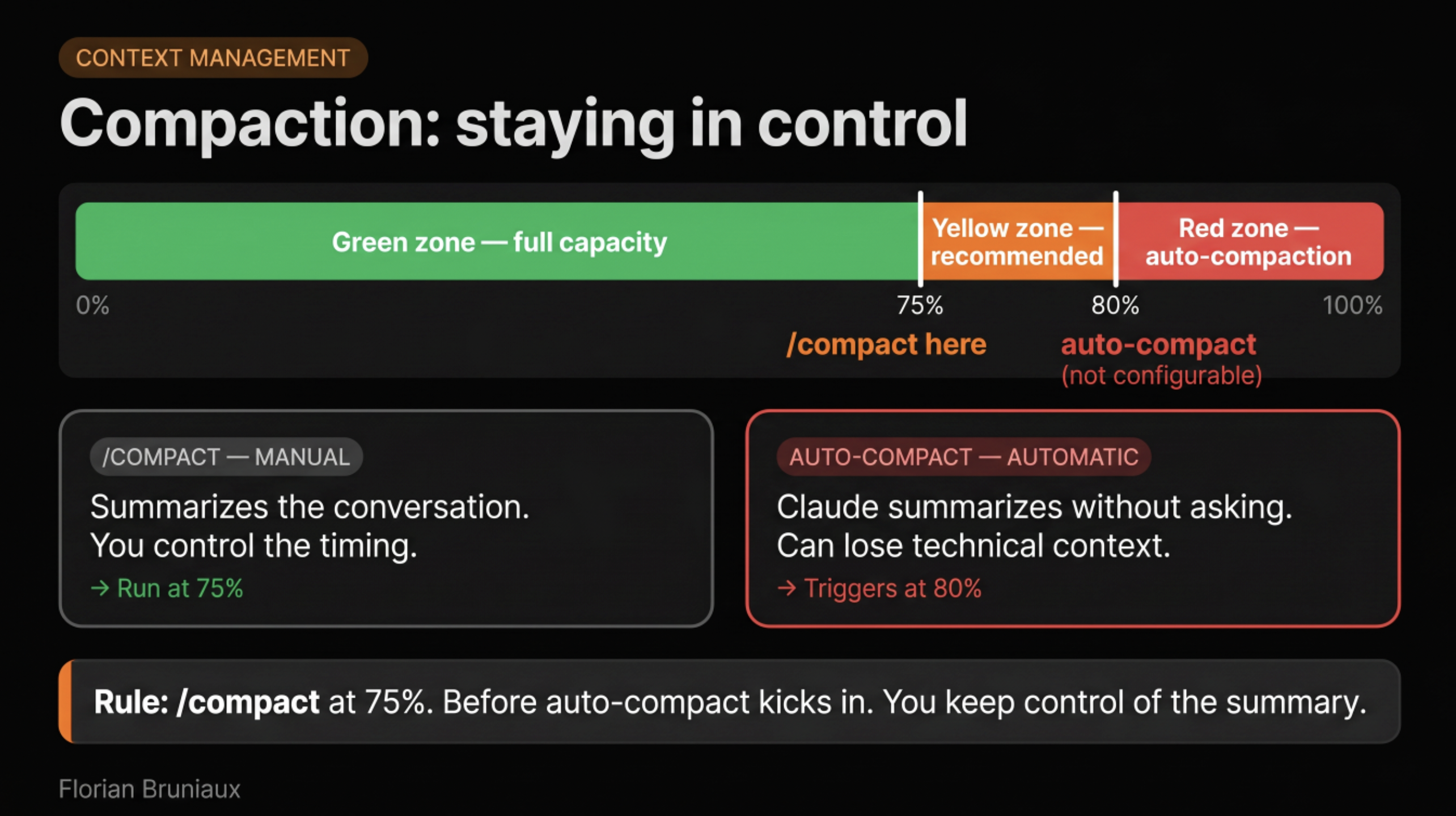 CONTEXT MANAGEMENT

Compaction: staying in control

Green zone — full capacity

Yellow zone — recommended

Red zone — auto-compaction

0%

75%

80%

100%

/compact here

auto-compact
(not configurable)

/COMPACT — MANUAL

Summarizes the conversation.
You control the timing.

→ Run at 75%

AUTO-COMPACT — AUTOMATIC

Claude summarizes without asking.
Can lose technical context.

→ Triggers at 80%

Rule: /compact at 75%. Before auto-compact kicks in. You keep control of the summary.

Florian Bruniaux